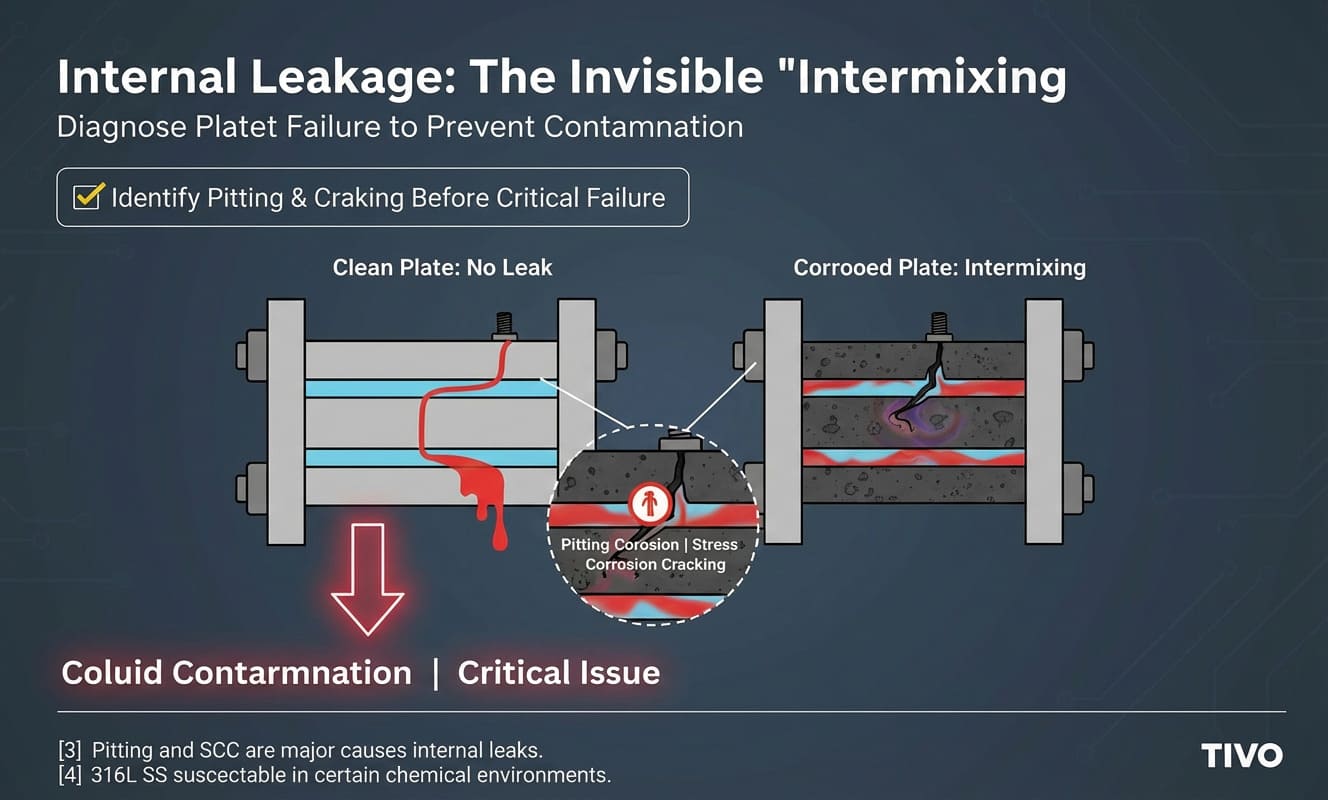 Internal Leakage: The Invisible "Intermixing

Diagnose Platet Failure to Prevent Contamnation

Identify Pitting & Craking Before Critical Failure

Clean Plate: No Leak

Corrooed Plate: Intermixing

Pitting Corosion | Stress Corrosion Cracking

Coluid Contarmnation | Critical Issue

[3] Pitting and SCC are major causes internal leaks.
[4] 316L SS suscectable in certain chemical environments.

TIVO